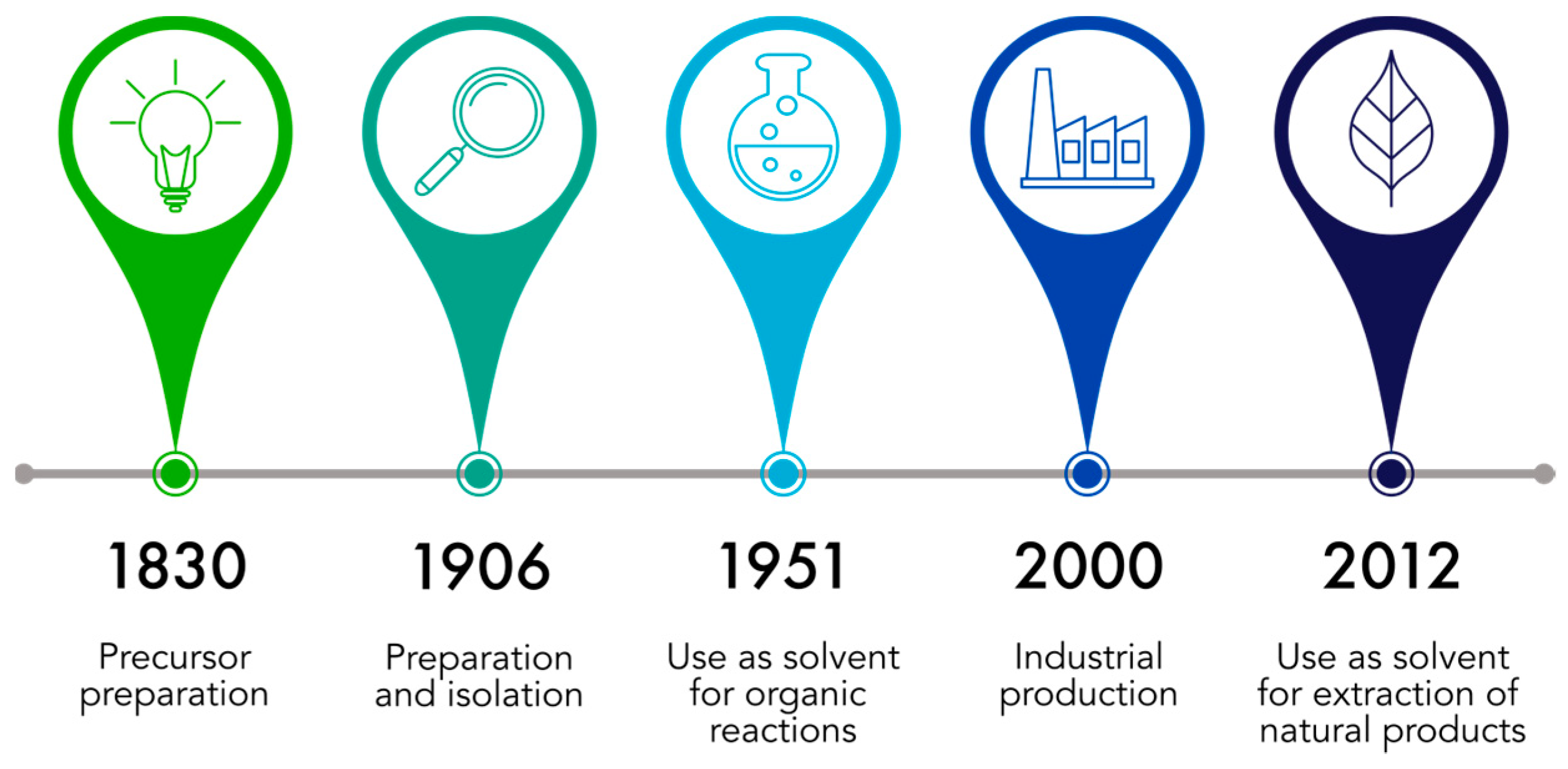 1830

Precursor preparation

1906

Preparation and isolation

1951

Use as solvent for organic reactions

2000

Industrial production

2012

Use as solvent for extraction of natural products